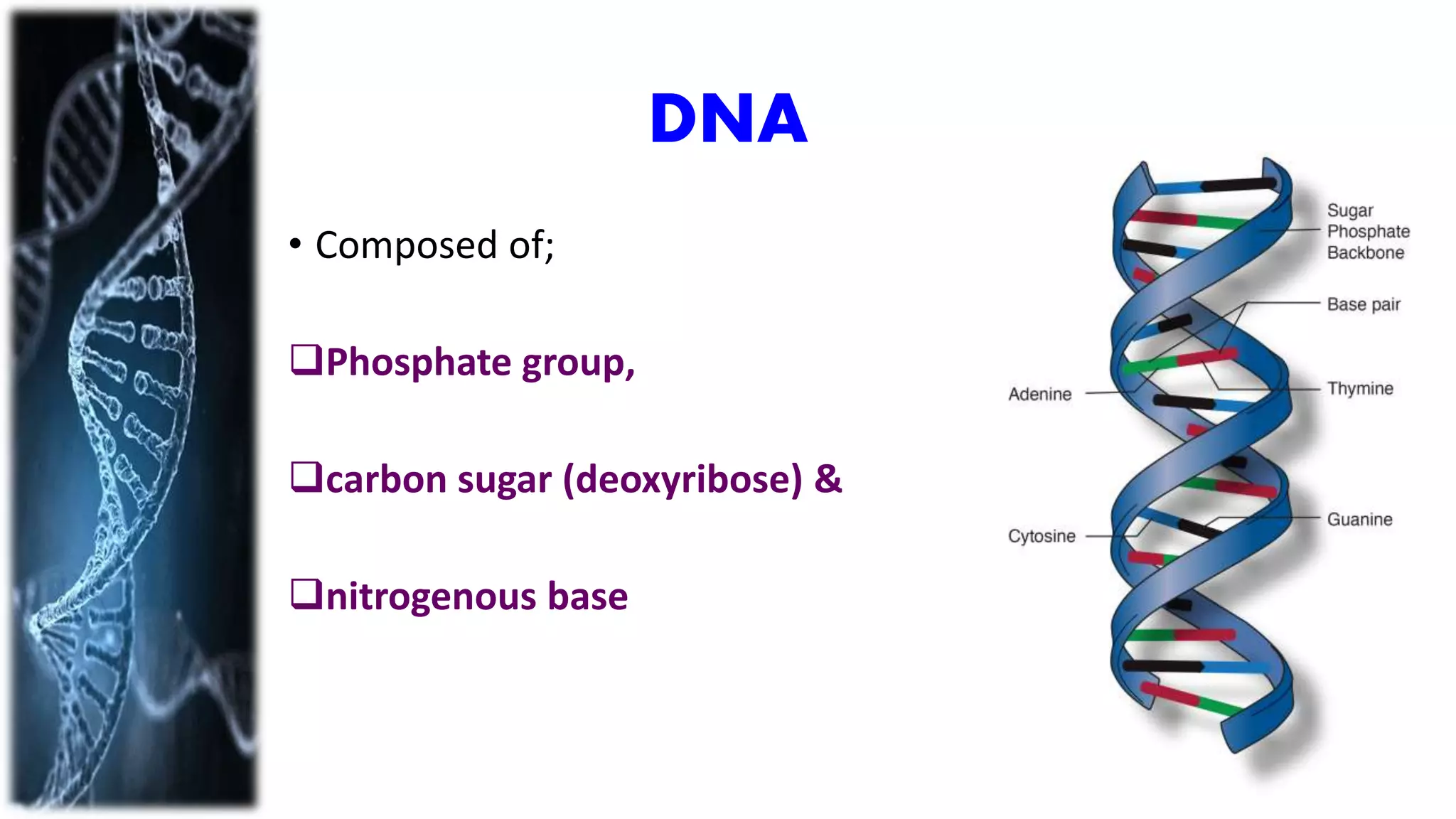 DNA

• Composed of;

❑Phosphate group,

❑carbon sugar (deoxyribose) &

❑nitrogenous base

Sugar Phosphate Backbone

Base pair

Adenine

Thymine

Cytosine

Guanine